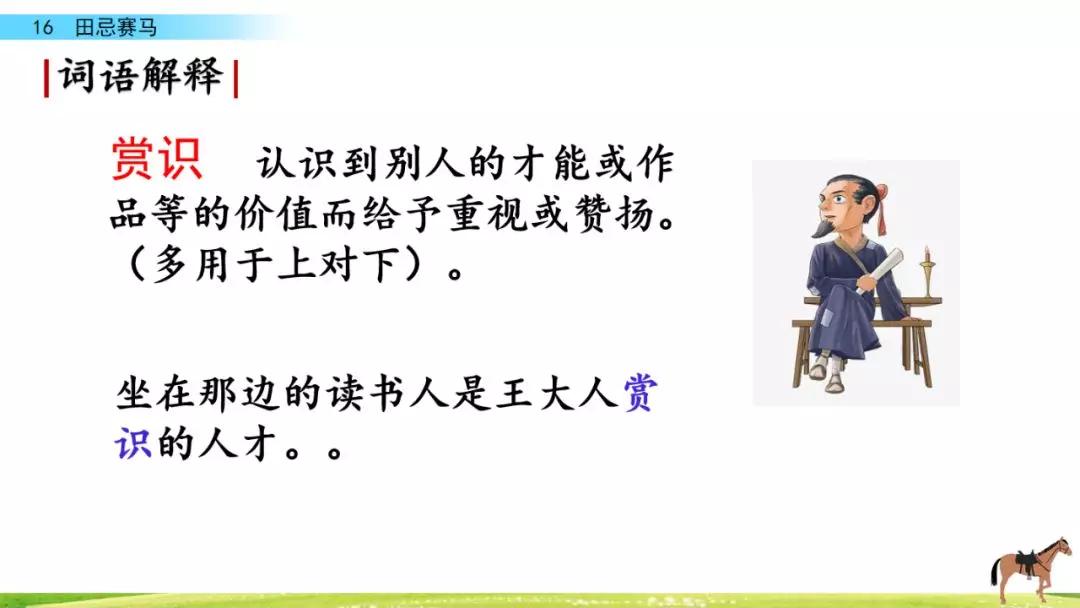 16 田忌赛马

|词语解释|

赏识 认识到别人的才能或作品等的价值而给予重视或赞扬。（多用于上对下）。

坐在那边的读书人是王大人赏识的人才。。